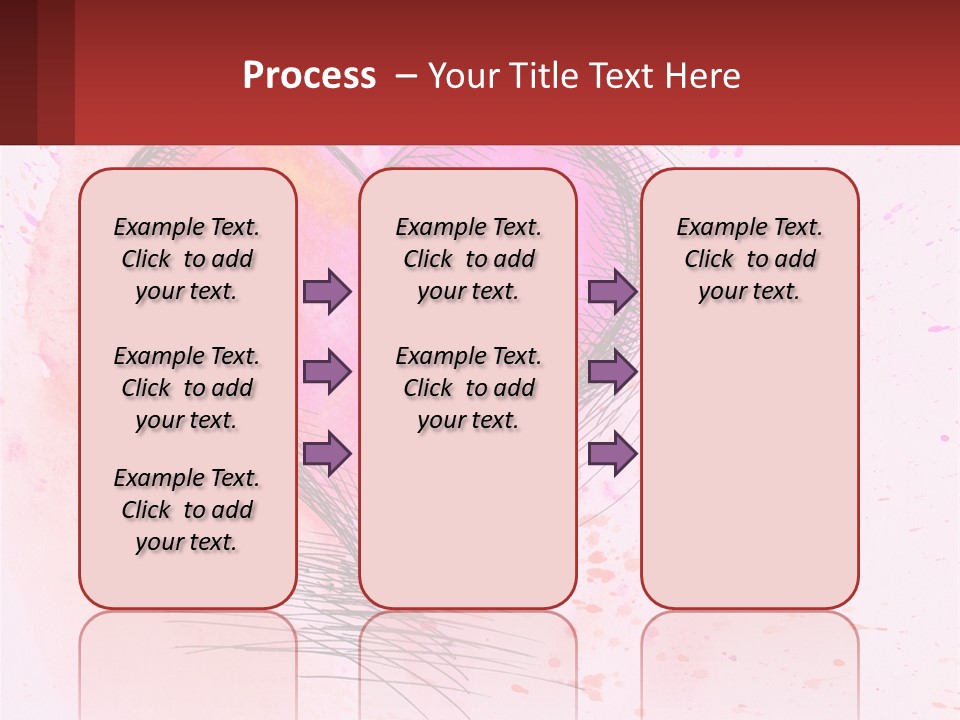 Process – Your Title Text Here

Example Text. Click to add your text.

Example Text. Click to add your text.

Example Text. Click to add your text.

Example Text. Click to add your text.

Example Text. Click to add your text.

Example Text. Click to add your text.